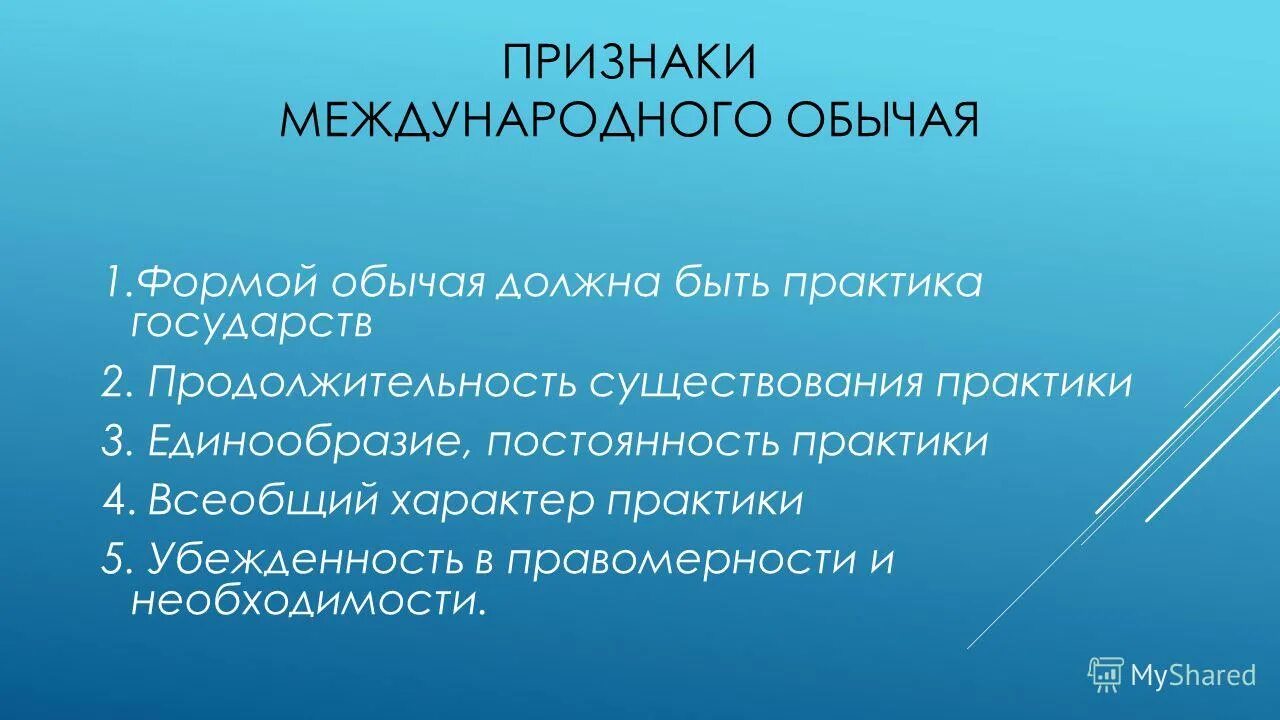 ПРИЗНАКИ
МЕЖДУНАРОДНОГО ОБЫЧАЯ

1.Формой обычая должна быть практика государств

2. Продолжительность существования практики

3. Единообразие, постоянность практики

4. Всеобщий характер практики

5. Убежденность в правомерности и необходимости.

MyShared